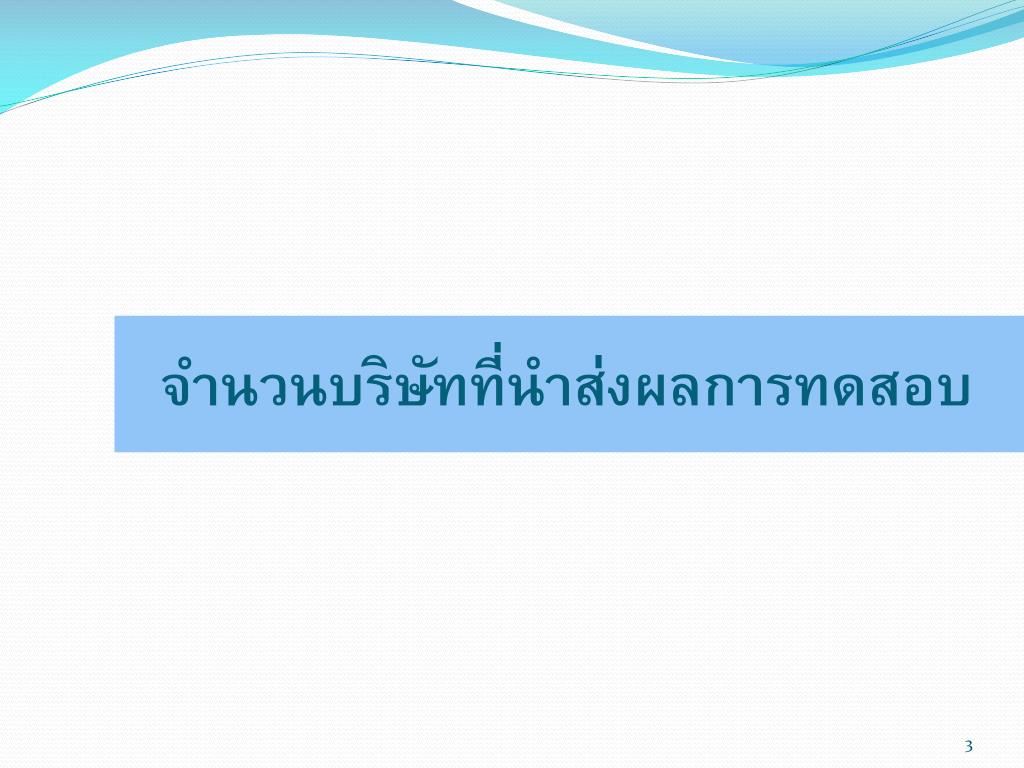 จำนวนบริษัทที่นำส่งผลการทดสอบ

3